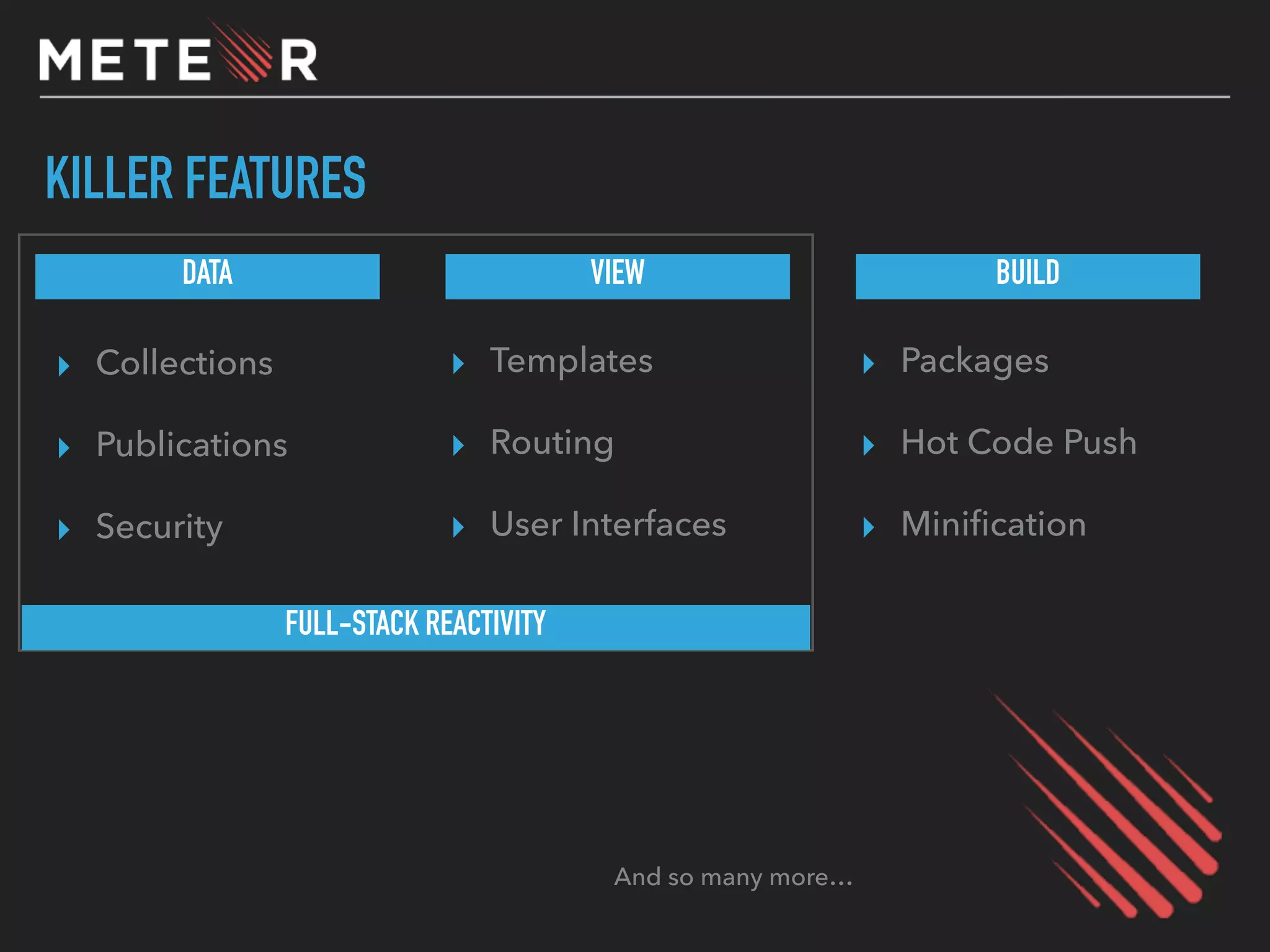 METEOR

KILLER FEATURES

DATA

Collections

Publications

Security

VIEW

Templates

Routing

User Interfaces

BUILD

Packages

Hot Code Push

Minification

FULL-STACK REACTIVITY

And so many more…